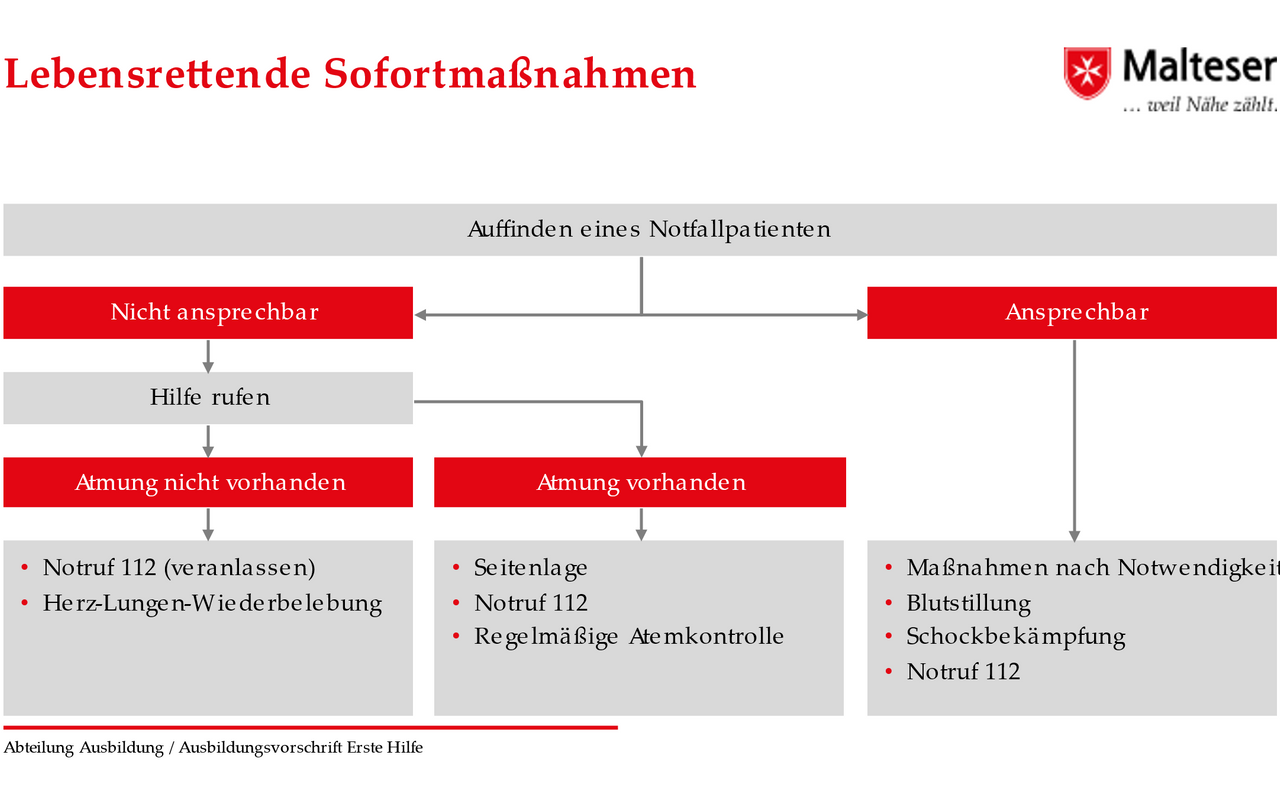 Lebensrettende Sofortmaßnahmen

Malteser
... weil Nähe zählt.

Auffinden eines Notfallpatienten

Nicht ansprechbar

Ansprechbar

Hilfe rufen

Atmung nicht vorhanden

Atmung vorhanden

• Notruf 112 (veranlassen)
• Herz-Lungen-Wiederbelebung

• Seitenlage
• Notruf 112
• Regelmäßige Atemkontrolle

• Maßnahmen nach Notwendigkeit
• Blutstillung
• Schockbekämpfung
• Notruf 112

Abteilung Ausbildung / Ausbildungsvorschrift Erste Hilfe